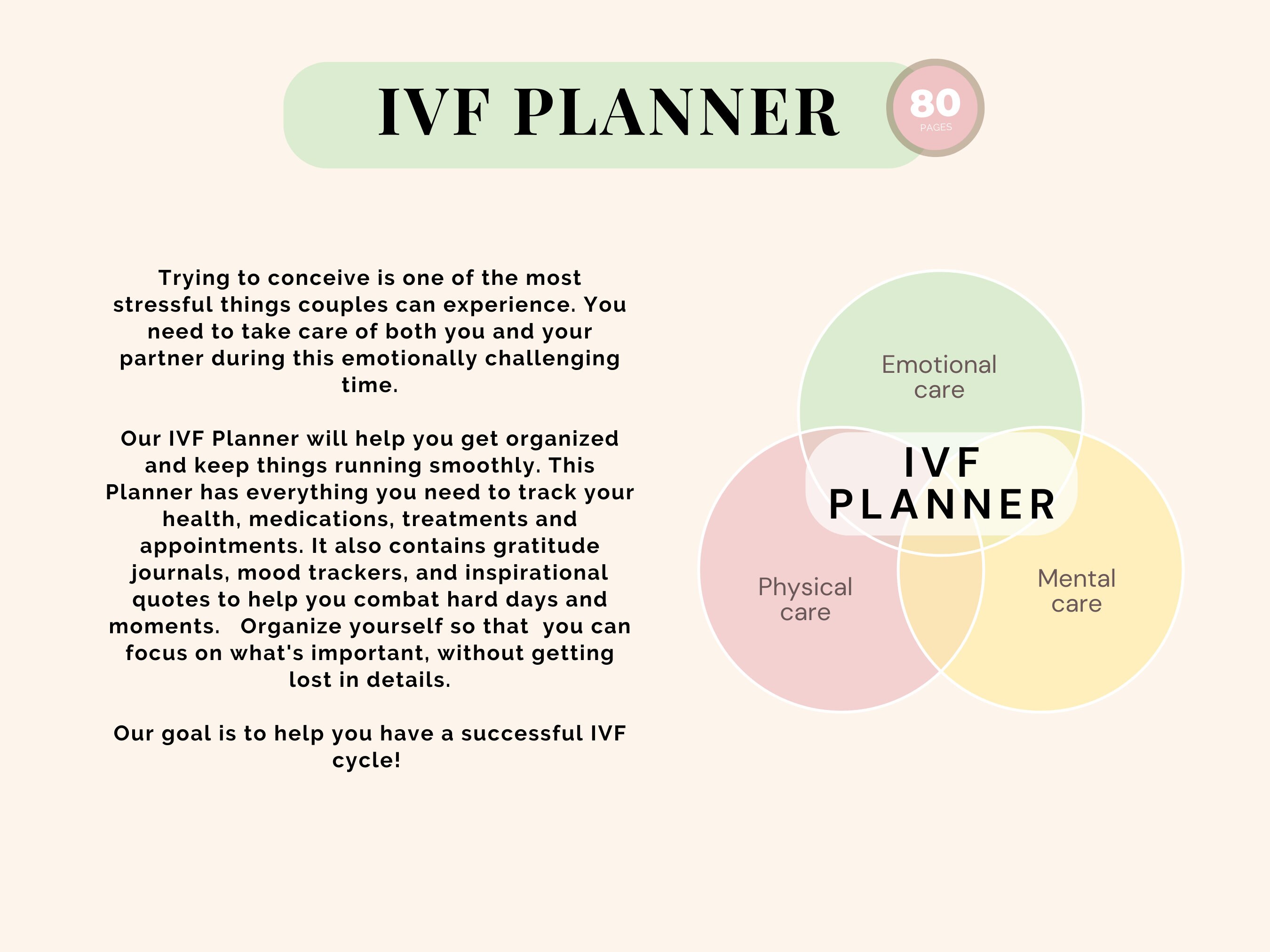 IVF PLANNER

80
PAGES

Trying to conceive is one of the most stressful things couples can experience. You need to take care of both you and your partner during this emotionally challenging time.

Our IVF Planner will help you get organized and keep things running smoothly. This Planner has everything you need to track your health, medications, treatments and appointments. It also contains gratitude journals, mood trackers, and inspirational quotes to help you combat hard days and moments. Organize yourself so that you can focus on what's important, without getting lost in details.

Our goal is to help you have a successful IVF cycle!

Emotional care

IVF PLANNER

Physical care

Mental care